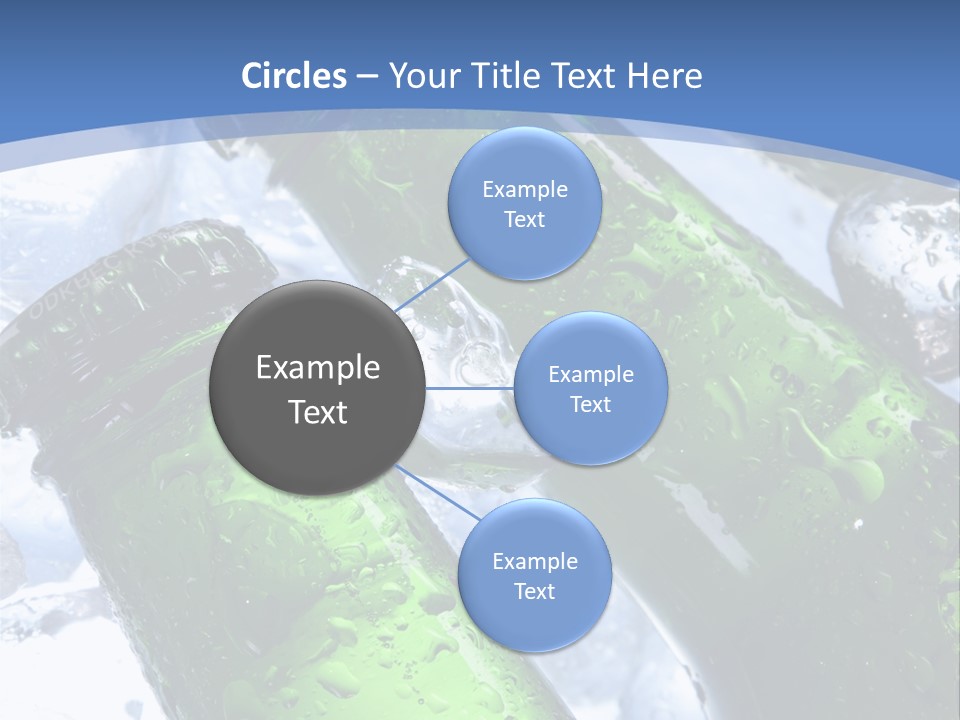 Circles – Your Title Text Here

Example Text

Example Text

Example Text

Example Text